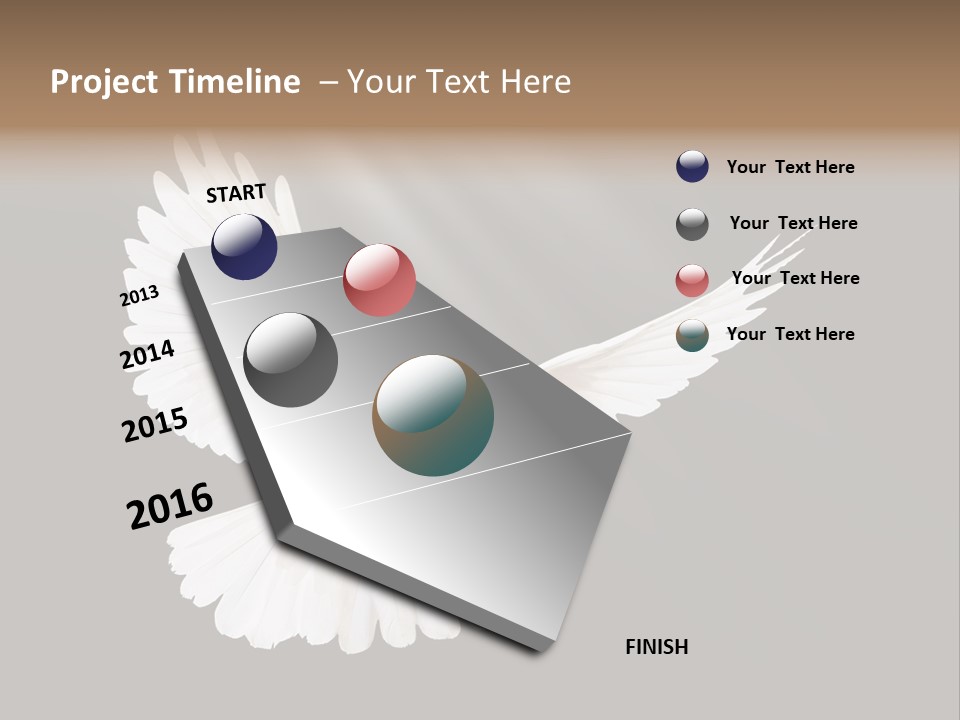 Project Timeline – Your Text Here

START

2013

2014

2015

2016

FINISH

Your Text Here

Your Text Here

Your Text Here

Your Text Here